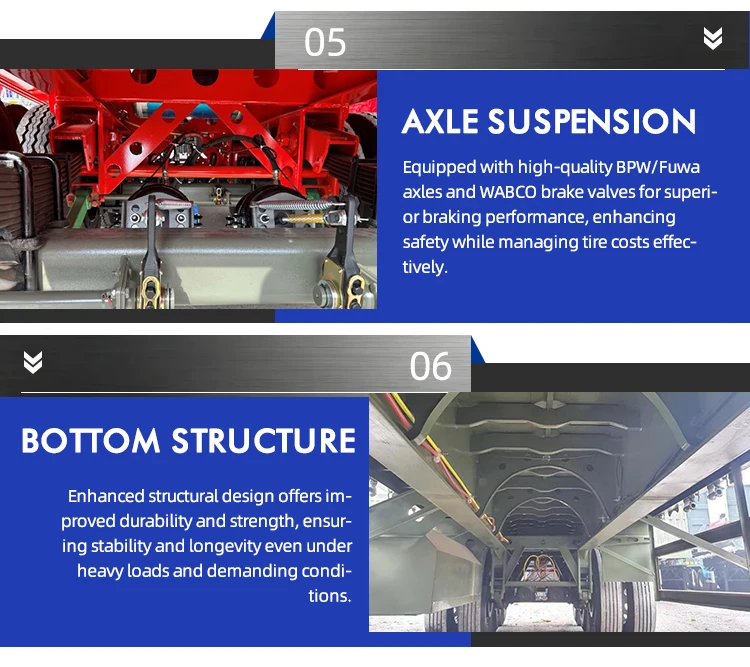 05

AXLE SUSPENSION

Equipped with high-quality BPW/Fuwa axles and WABCO brake valves for superior braking performance, enhancing safety while managing tire costs effectively.

06

BOTTOM STRUCTURE

Enhanced structural design offers improved durability and strength, ensuring stability and longevity even under heavy loads and demanding conditions.